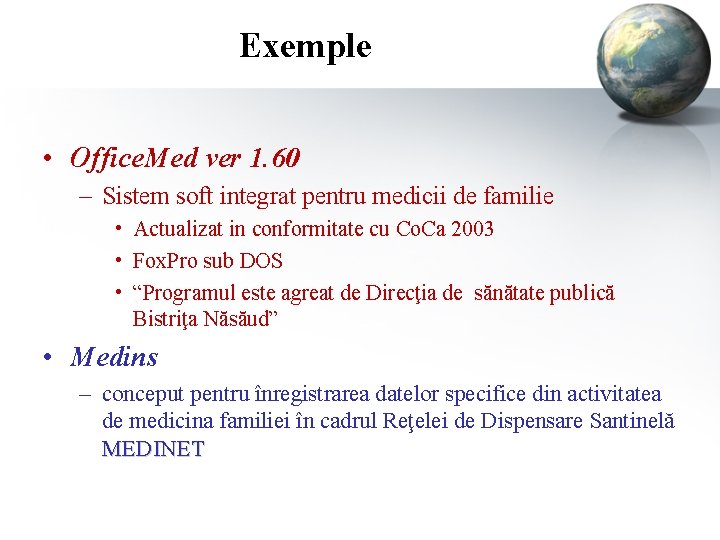 Exemple

• OfficeMed ver 1.60

– Sistem soft integrat pentru medicii de familie

• Actualizat in conformitate cu CoCa 2003

• FoxPro sub DOS

• “Programul este agreat de Direcţia de sănătate publică Bistriţa Năsăud”

• Medins

– conceput pentru înregistrarea datelor specifice din activitatea de medicina familiei în cadrul Reţelei de Dispensare Santinelă MEDINET